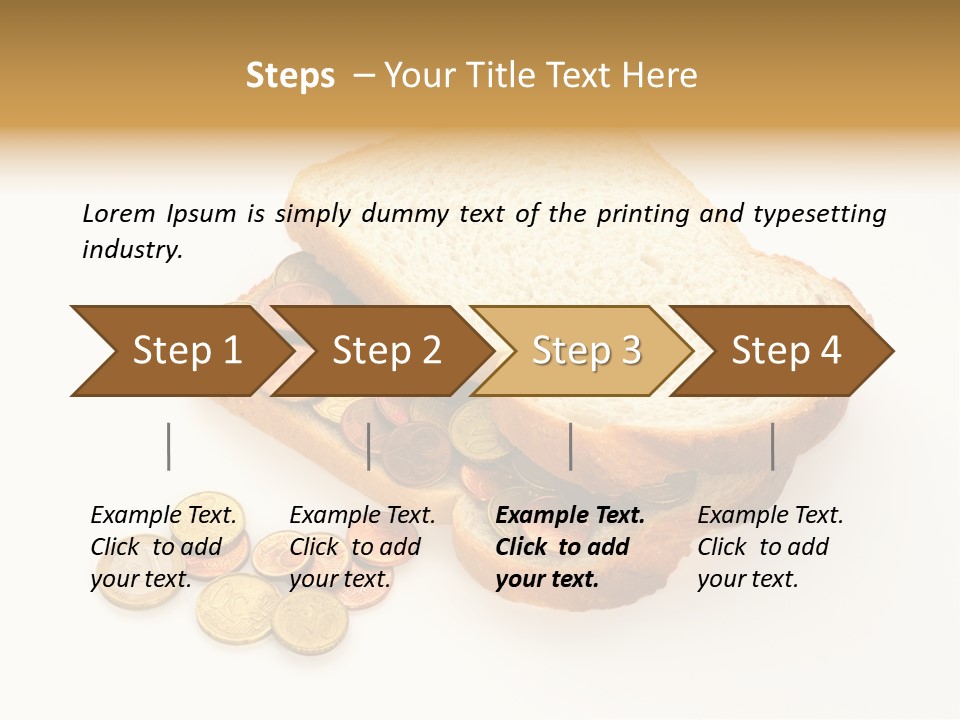 Steps – Your Title Text Here

Lorem Ipsum is simply dummy text of the printing and typesetting industry.

Step 1

Step 2

Step 3

Step 4

Example Text. Click to add your text.

Example Text. Click to add your text.

Example Text. Click to add your text.

Example Text. Click to add your text.